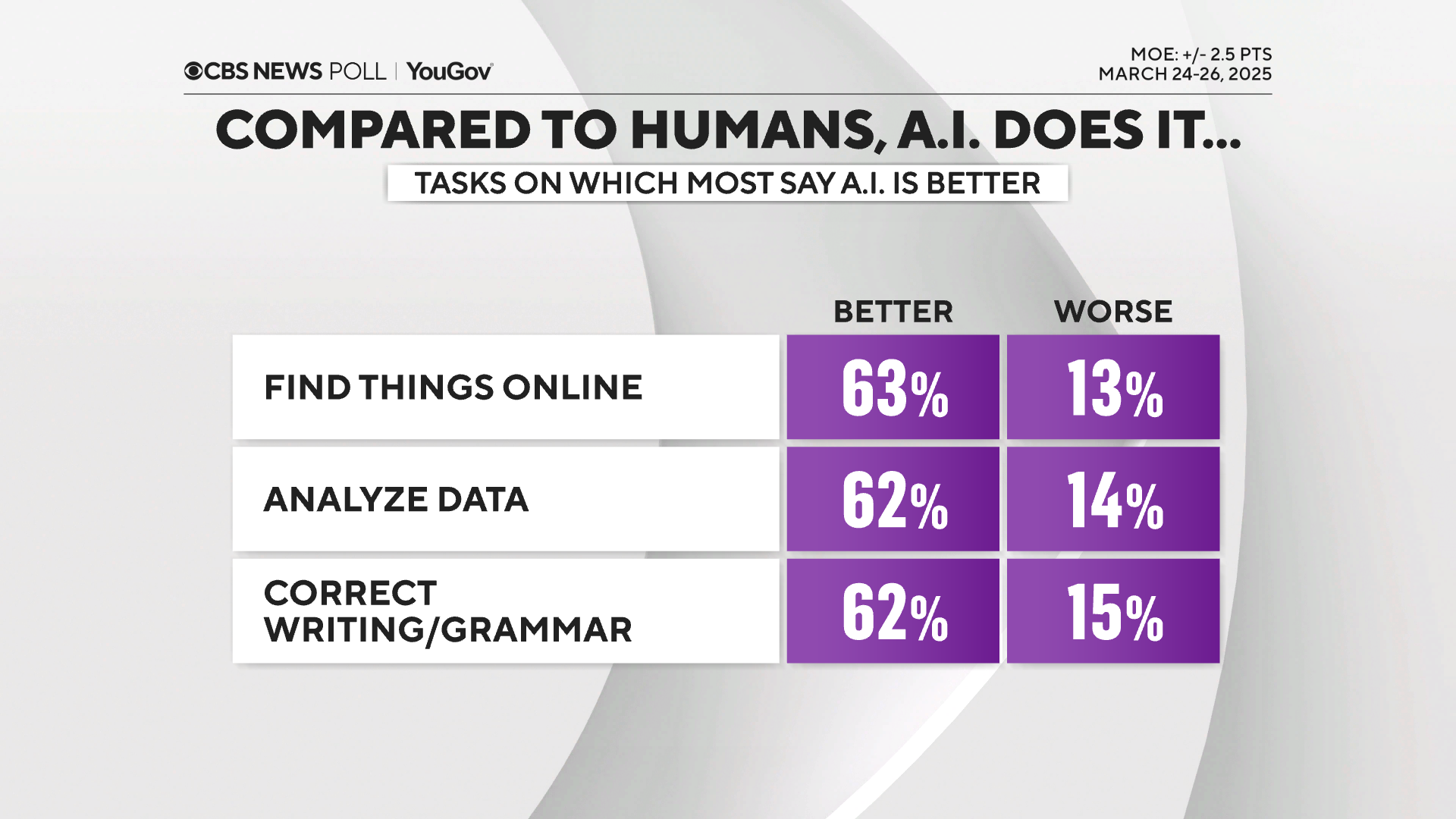 CBS NEWS POLL | YouGov

MOE: +/- 2.5 PTS
MARCH 24-26, 2025

COMPARED TO HUMANS, A.I. DOES IT...

TASKS ON WHICH MOST SAY A.I. IS BETTER

| | BETTER | WORSE |
|---|---|---|
| FIND THINGS ONLINE | 63% | 13% |
| ANALYZE DATA | 62% | 14% |
| CORRECT WRITING/GRAMMAR | 62% | 15% |